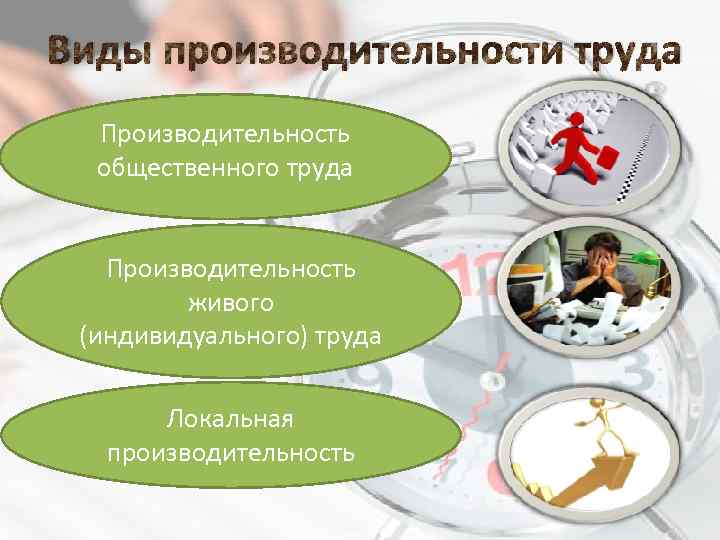 Виды производительности труда

Производительность общественного труда

Производительность живого (индивидуального) труда

Локальная производительность